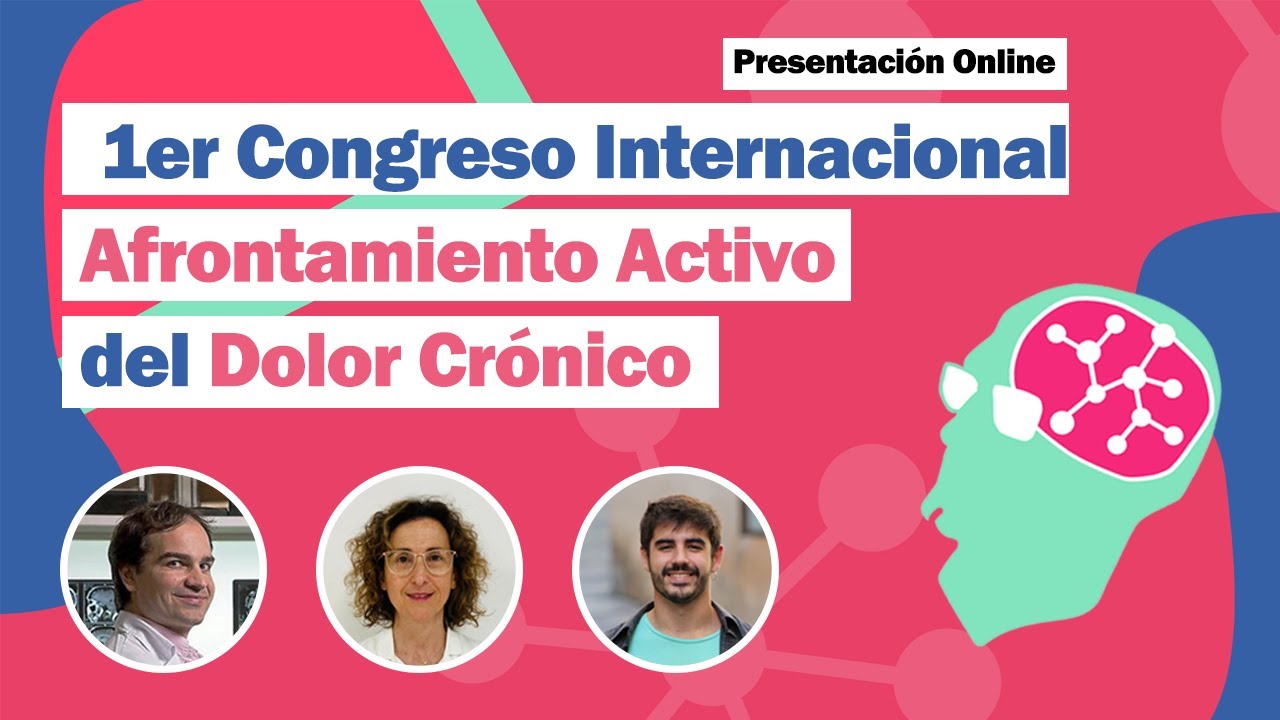 Presentación Online

1er Congreso Internacional
Afrontamiento Activo
del Dolor Crónico